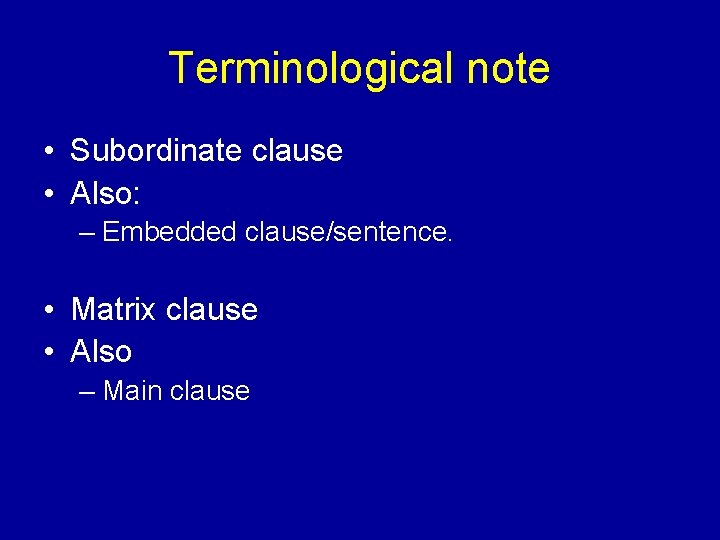 Terminological note

• Subordinate clause
• Also:
– Embedded clause/sentence.

• Matrix clause
• Also
– Main clause